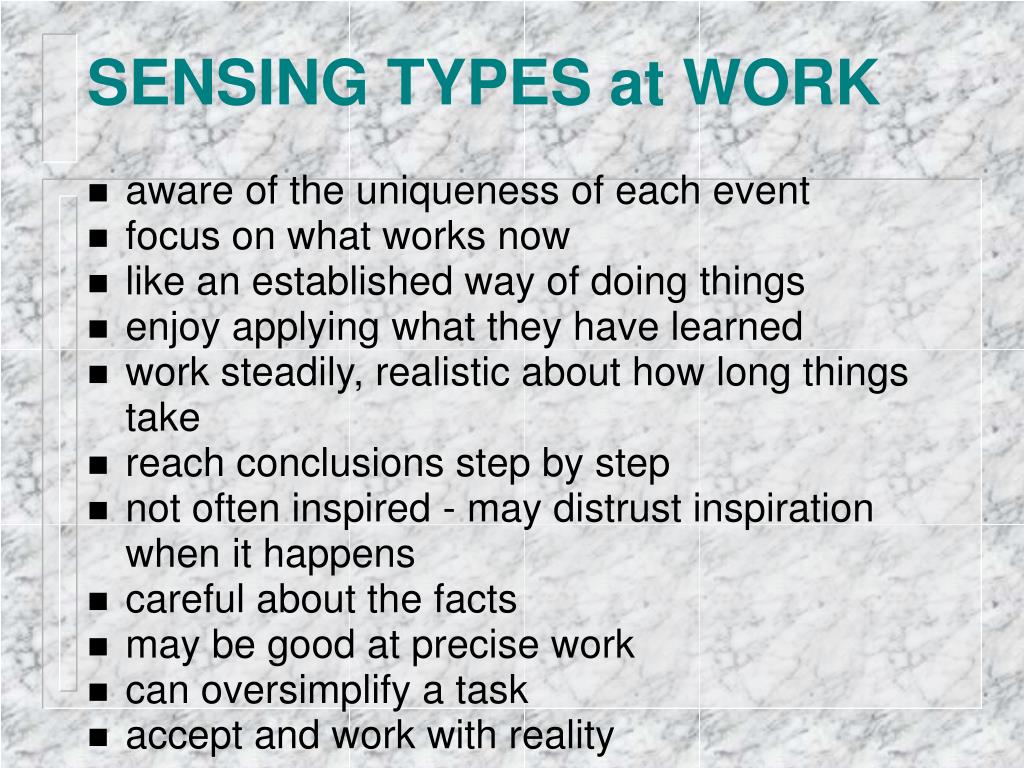 SENSING TYPES at WORK

- aware of the uniqueness of each event
- focus on what works now
- like an established way of doing things
- enjoy applying what they have learned
- work steadily, realistic about how long things take
- reach conclusions step by step
- not often inspired - may distrust inspiration when it happens
- careful about the facts
- may be good at precise work
- can oversimplify a task
- accept and work with reality